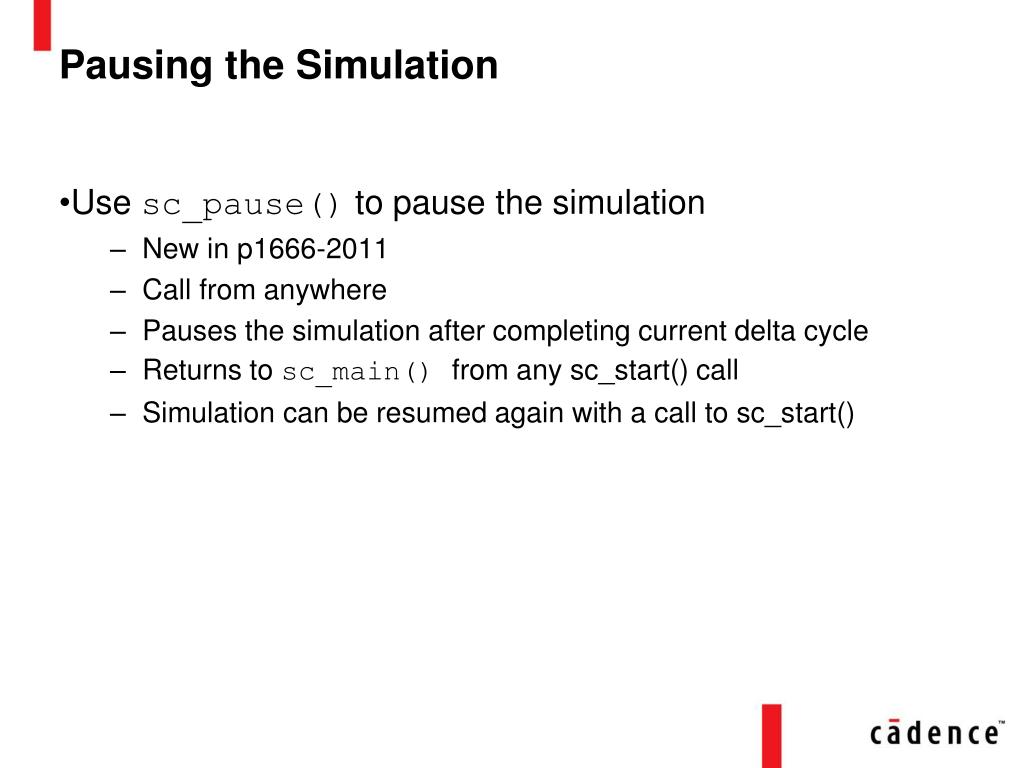 Pausing the Simulation

•Use sc_pause() to pause the simulation
– New in p1666-2011
– Call from anywhere
– Pauses the simulation after completing current delta cycle
– Returns to sc_main() from any sc_start() call
– Simulation can be resumed again with a call to sc_start()

cādence™